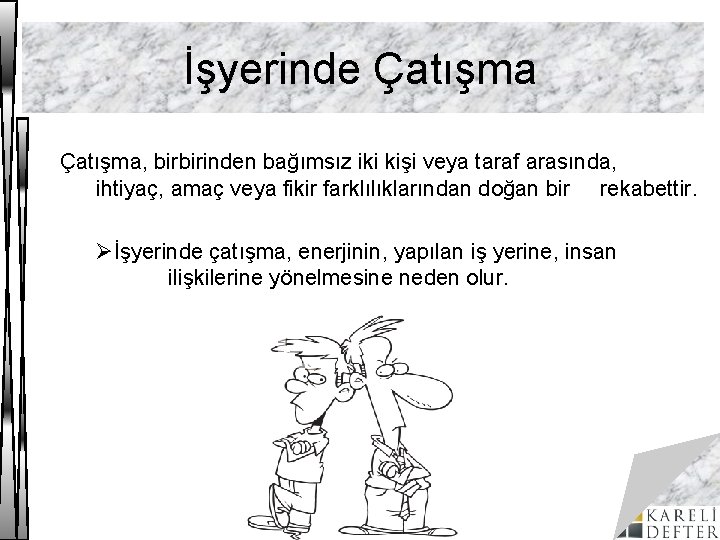 İşyerinde Çatışma

Çatışma, birbirinden bağımsız iki kişi veya taraf arasında, ihtiyaç, amaç veya fikir farklılıklarından doğan bir rekabettir.

➢İşyerinde çatışma, enerjinin, yapılan iş yerine, insan ilişkilerine yönelmesine neden olur.

KARELİ DEFTER